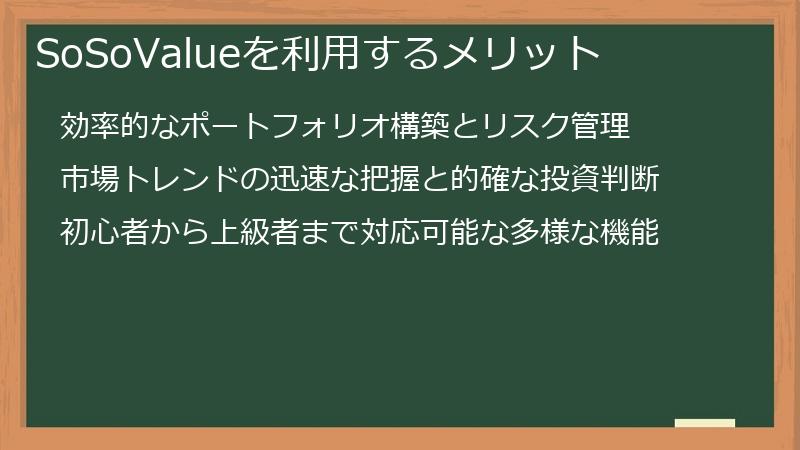 SoSoValueを利用するメリット

効率的なポートフォリオ構築とリスク管理

市場トレンドの迅速な把握と的確な投資判断

初心者から上級者まで対応可能な多様な機能